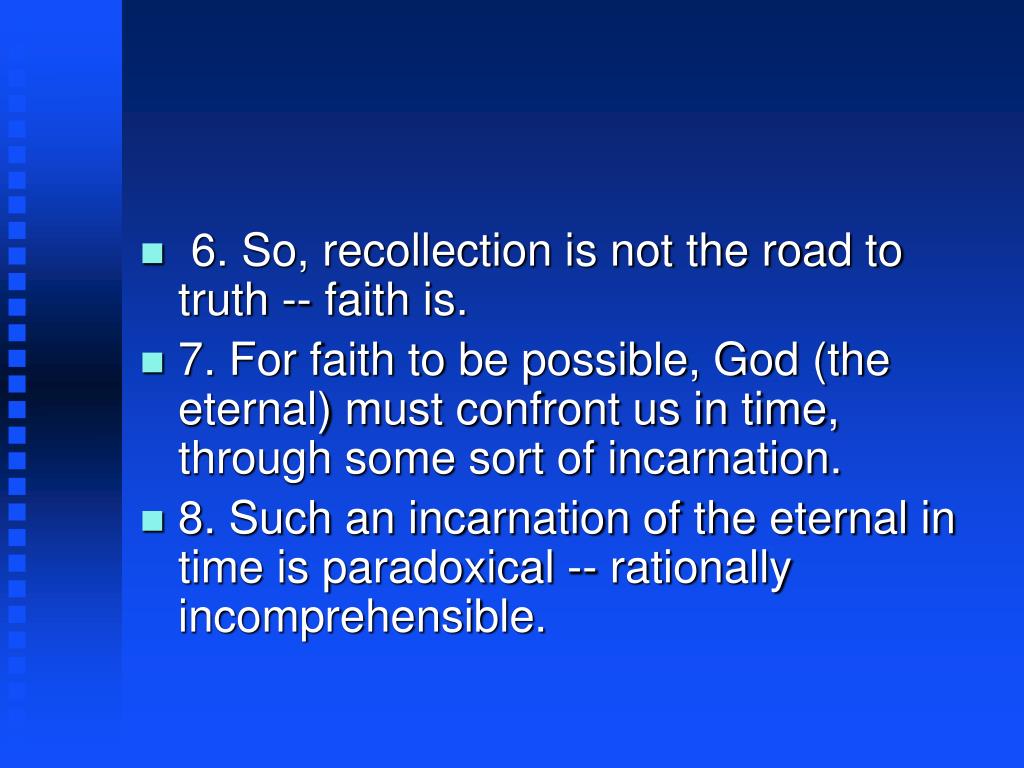 6. So, recollection is not the road to truth -- faith is.

7. For faith to be possible, God (the eternal) must confront us in time, through some sort of incarnation.

8. Such an incarnation of the eternal in time is paradoxical -- rationally incomprehensible.